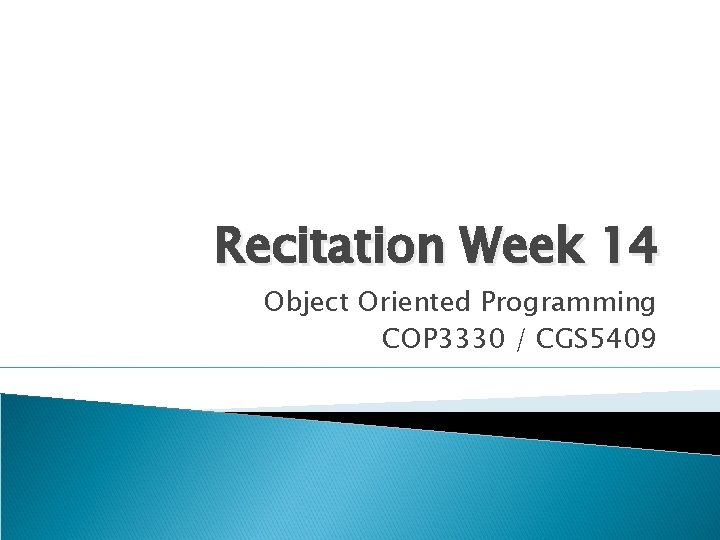 Recitation Week 14

Object Oriented Programming
COP3330 / CGS5409